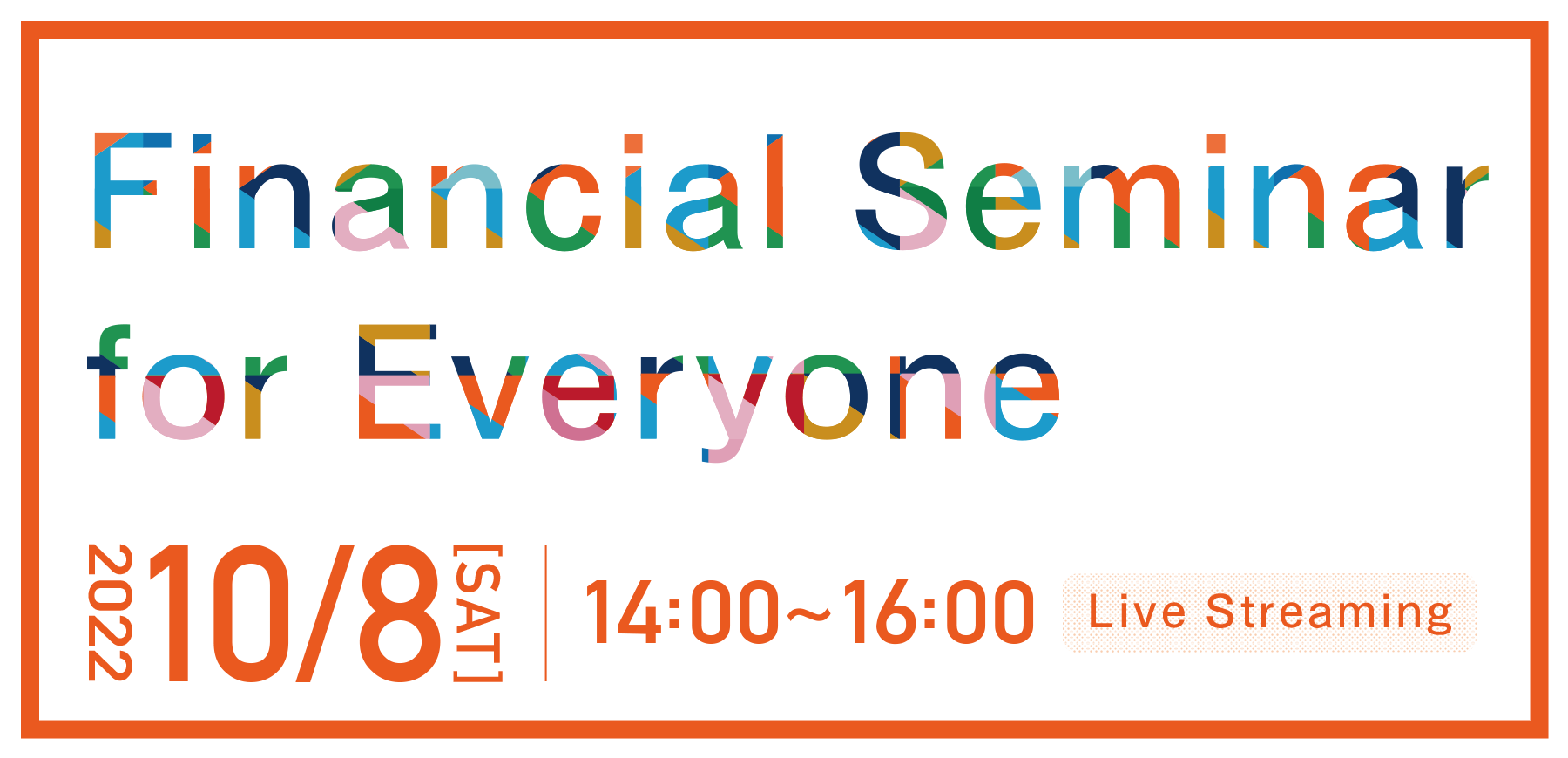 Financial Seminar for Everyone

2022 10/8 [SAT] 14:00~16:00 Live Streaming